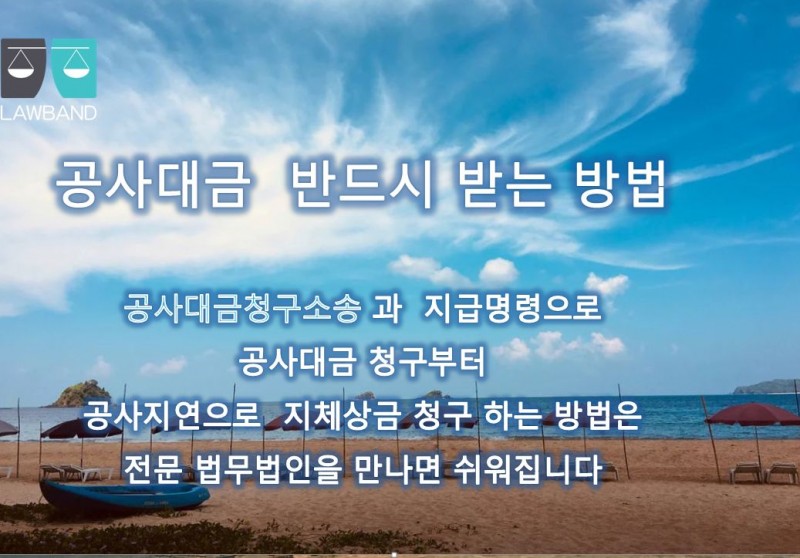 LAWBAND

공사대금 반드시 받는 방법

공사대금청구소송 과 지급명령으로
공사대금 청구부터
공사지연으로 지체상금 청구 하는 방법은
전문 법무법인을 만나면 쉬워집니다